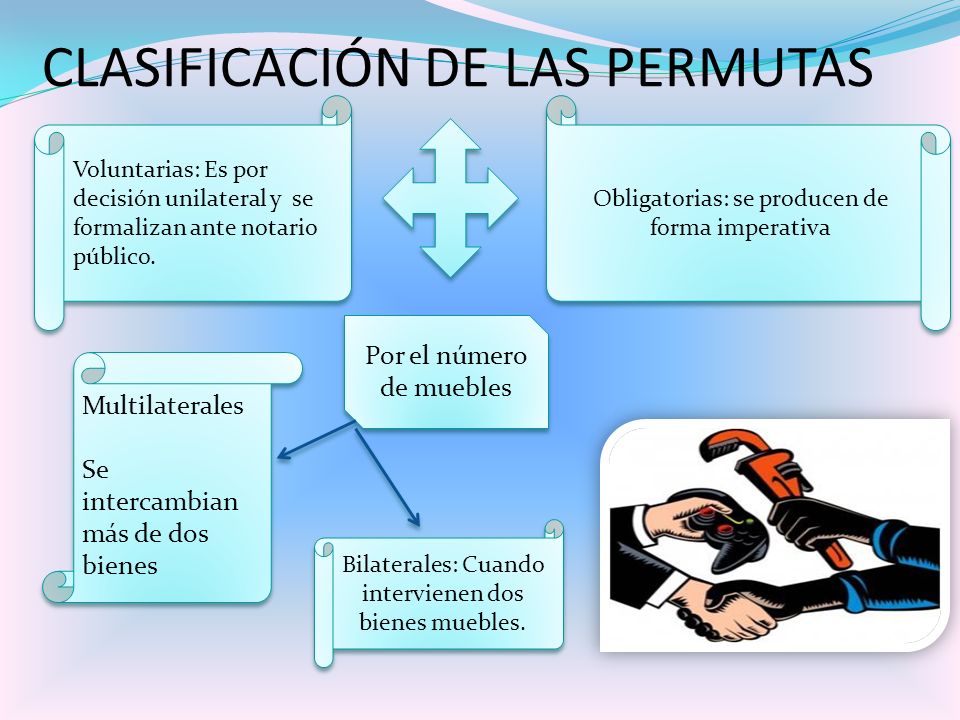 CLASIFICACIÓN DE LAS PERMUTAS

Voluntarias: Es por decisión unilateral y se formalizan ante notario público.

Obligatorias: se producen de forma imperativa

Por el número de muebles

Multilaterales

Se intercambian más de dos bienes

Bilaterales: Cuando intervienen dos bienes muebles.